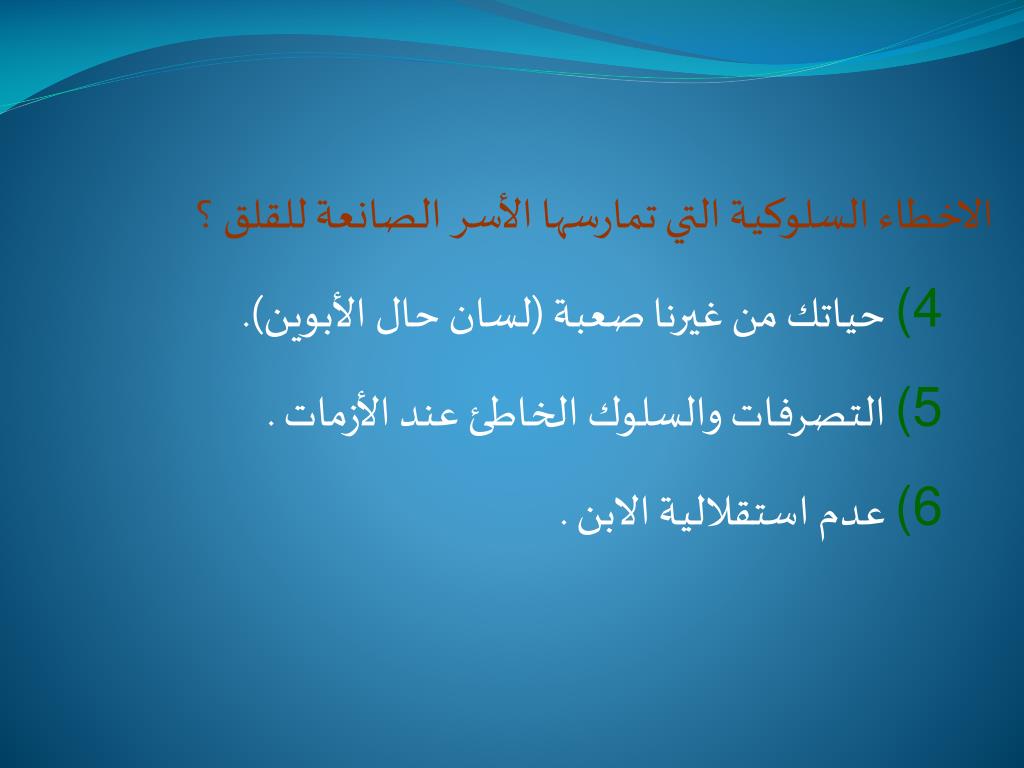 الاخطاء السلوكية التي تمارسها الأسر الصانعة للقلق ؟

4) حياتك من غيرنا صعبة (لسان حال الأبوين).

5) التصرفات والسلوك الخاطئ عند الأزمات .

6) عدم استقلالية الابن .